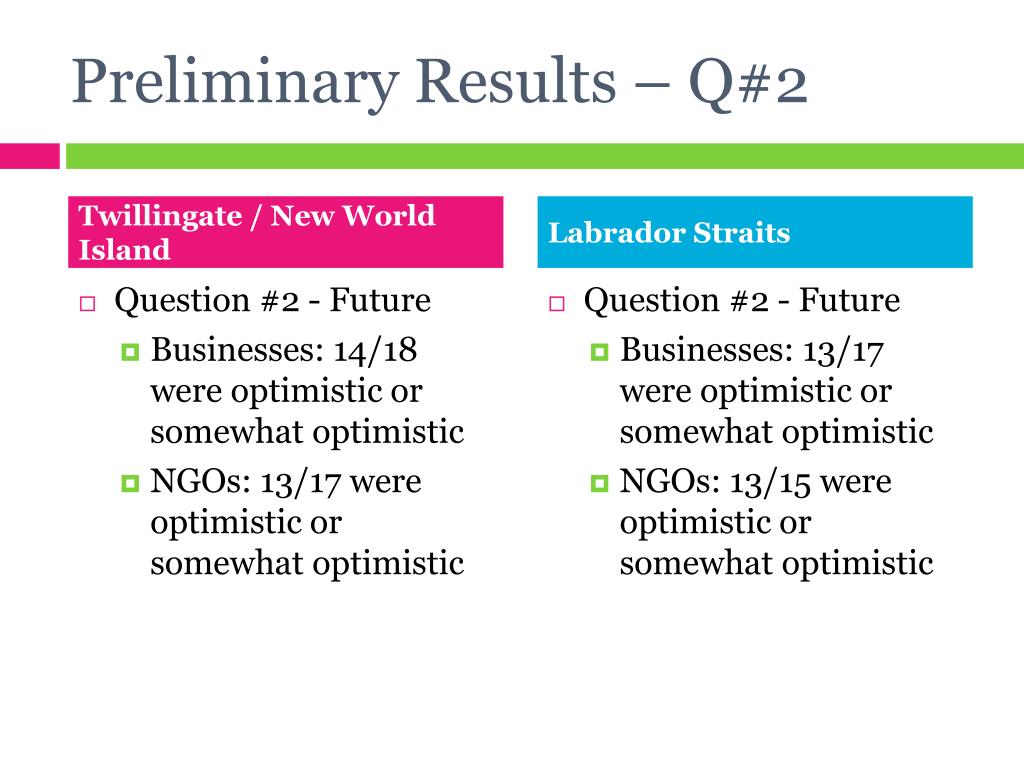 Preliminary Results – Q#2

Twillingate / New World Island

Question #2 - Future
Businesses: 14/18 were optimistic or somewhat optimistic
NGOs: 13/17 were optimistic or somewhat optimistic

Labrador Straits

Question #2 - Future
Businesses: 13/17 were optimistic or somewhat optimistic
NGOs: 13/15 were optimistic or somewhat optimistic